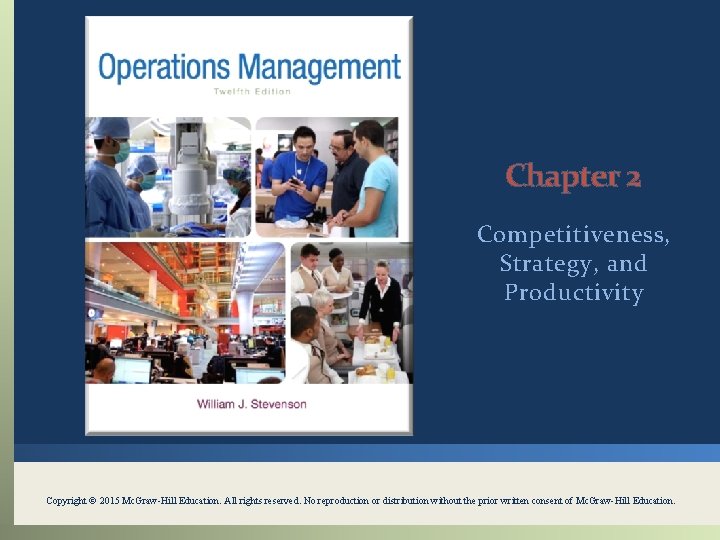 Operations Management
Twelfth Edition

William J. Stevenson

Chapter 2

Competitiveness, Strategy, and Productivity

Copyright © 2015 McGraw-Hill Education. All rights reserved. No reproduction or distribution without the prior written consent of McGraw-Hill Education.